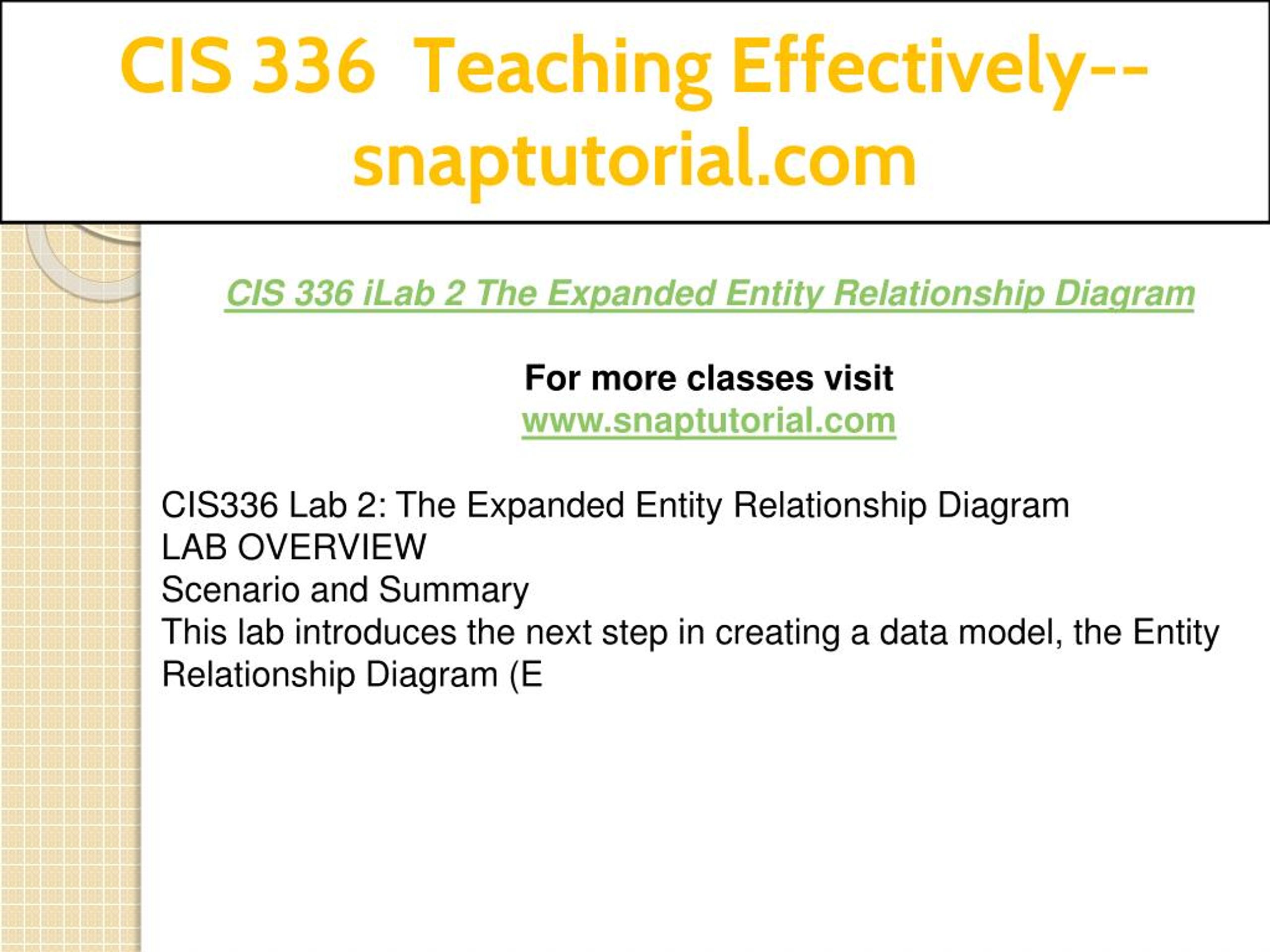 CIS 336 Teaching Effectively--snaptutorial.com

CIS 336 iLab 2 The Expanded Entity Relationship Diagram

For more classes visit
www.snaptutorial.com

CIS336 Lab 2: The Expanded Entity Relationship Diagram
LAB OVERVIEW
Scenario and Summary
This lab introduces the next step in creating a data model, the Entity Relationship Diagram (E